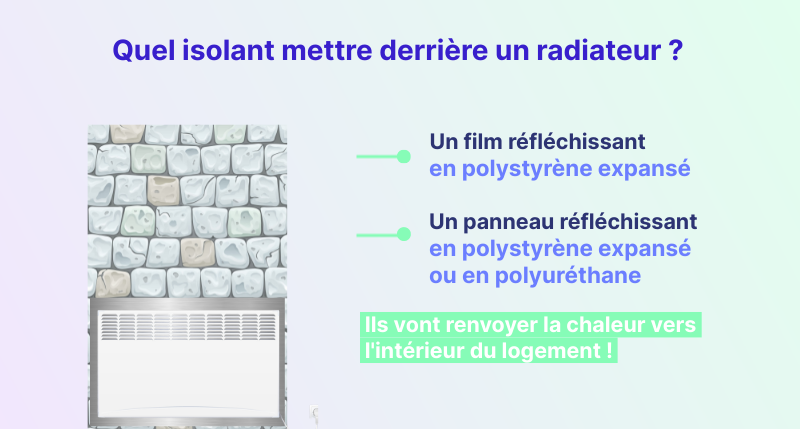 Quel isolant mettre derrière un radiateur ?

Un film réfléchissant en polystyrène expansé

Un panneau réfléchissant en polystyrène expansé ou en polyuréthane

Ils vont renvoyer la chaleur vers l'intérieur du logement !